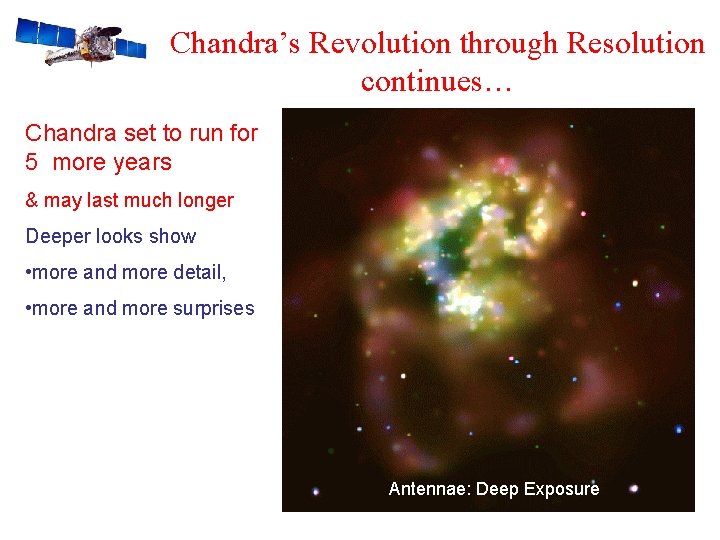 Chandra's Revolution through Resolution continues…

Chandra set to run for 5 more years

& may last much longer

Deeper looks show

•more and more detail,

•more and more surprises

Antennae: Deep Exposure